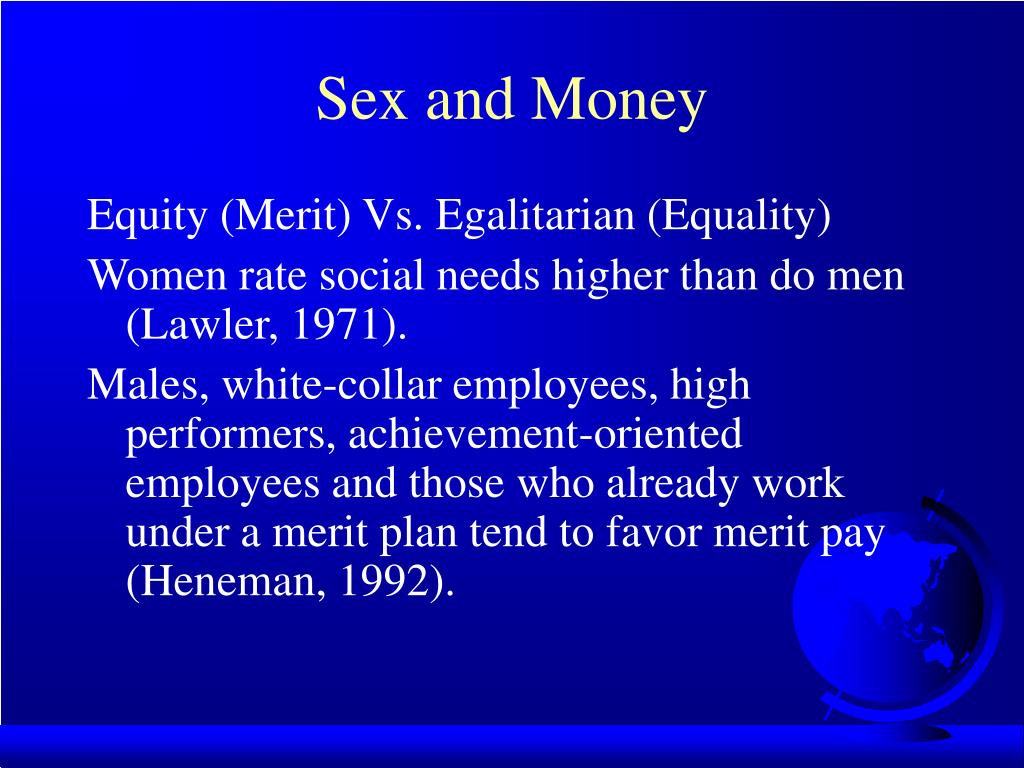 Sex and Money

Equity (Merit) Vs. Egalitarian (Equality)

Women rate social needs higher than do men (Lawler, 1971).

Males, white-collar employees, high performers, achievement-oriented employees and those who already work under a merit plan tend to favor merit pay (Heneman, 1992).